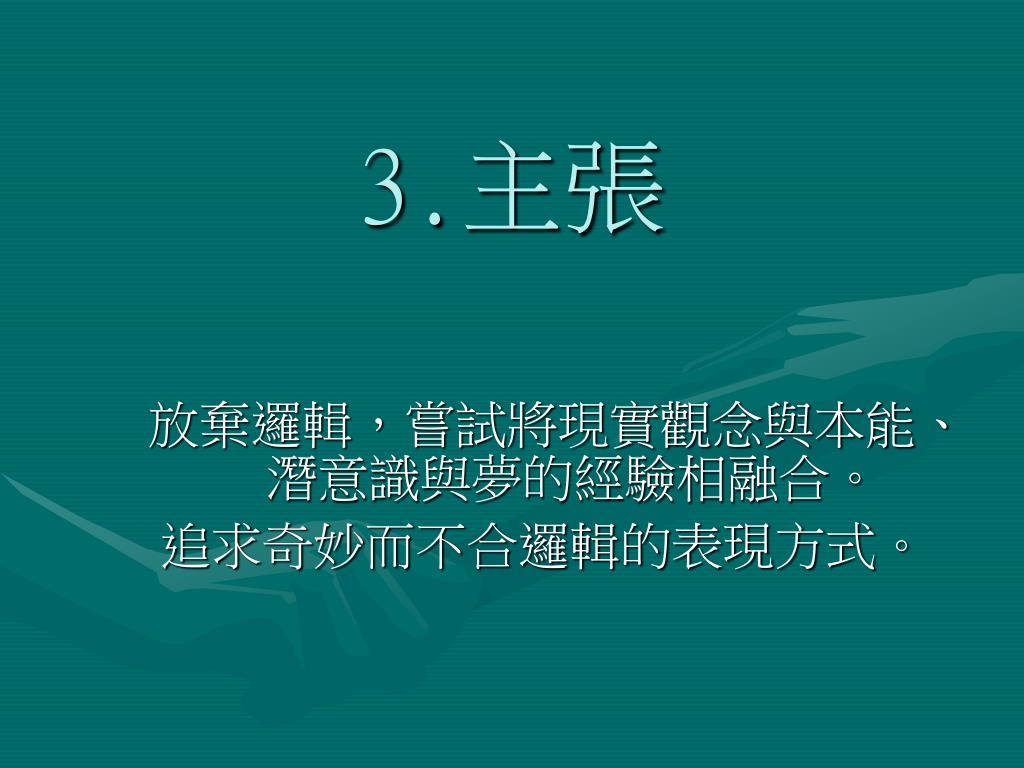 3.主張

放棄邏輯，嘗試將現實觀念與本能、潛意識與夢的經驗相融合。

追求奇妙而不合邏輯的表現方式。